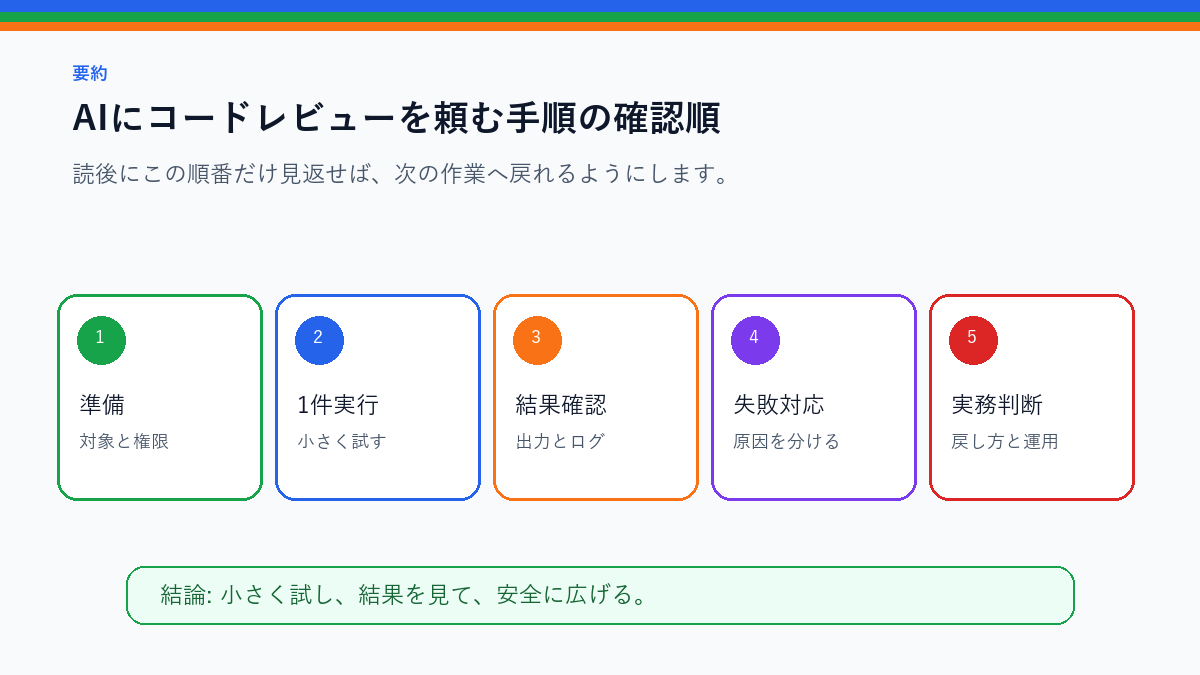 要約

AIにコードレビューを頼む手順の確認順

読後にこの順番だけ見返せば、次の作業へ戻れるようにします。

1
準備
対象と権限

2
1件実行
小さく試す

3
結果確認
出力とログ

4
失敗対応
原因を分ける

5
実務判断
戻し方と運用

結論: 小さく試し、結果を見て、安全に広げる。